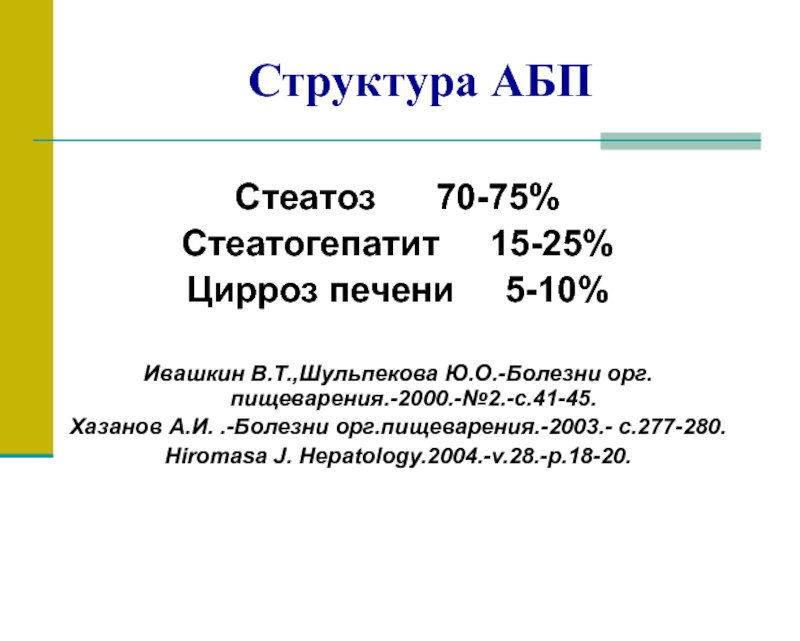 Структура АБП

Стеатоз 70-75%
Стеатогепатит 15-25%
Цирроз печени 5-10%

Ивашкин В.Т.,Шульпекова Ю.О.-Болезни орг. пищеварения.-2000.-№2.-с.41-45.
Хазанов А.И. .-Болезни орг.пищеварения.-2003.- с.277-280.
Hiromasa J. Hepatology.2004.-v.28.-p.18-20.